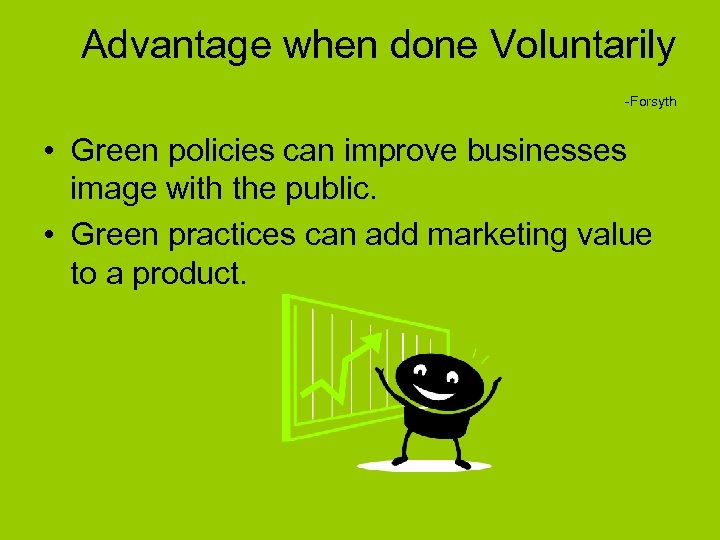 Advantage when done Voluntarily

-Forsyth

• Green policies can improve businesses image with the public.
• Green practices can add marketing value to a product.